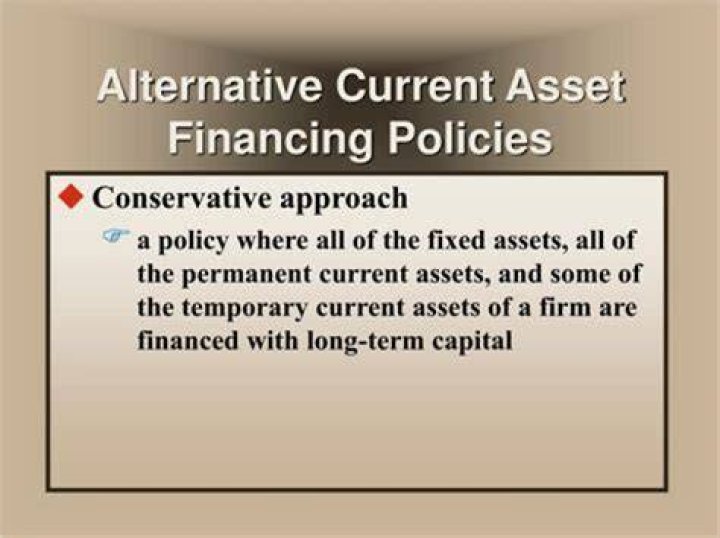 Alternative Current Asset Financing Policies

Conservative approach

a policy where all of the fixed assets, all of the permanent current assets, and some of the temporary current assets of a firm are financed with long-term capital